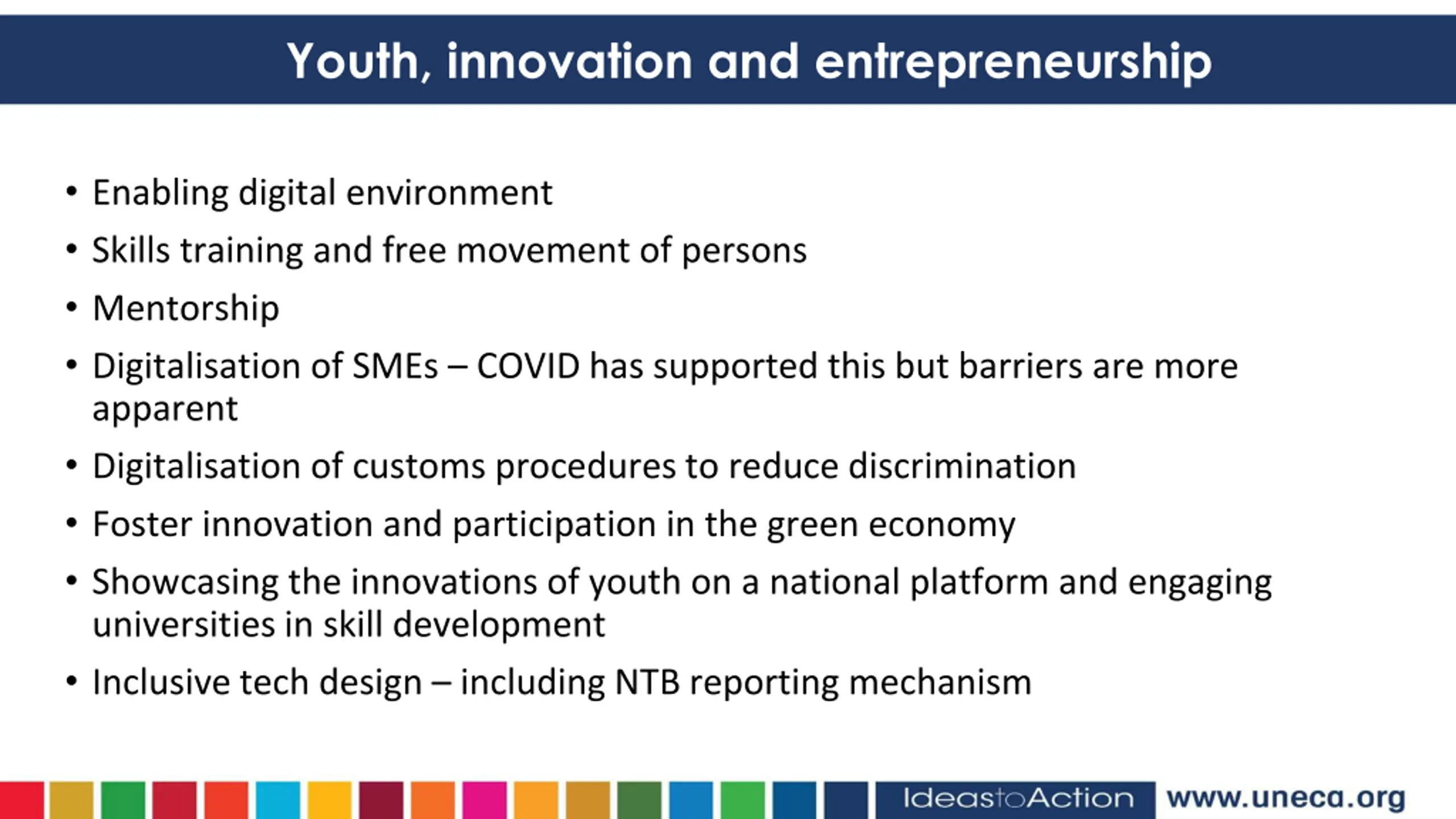 Youth, innovation and entrepreneurship

• Enabling digital environment
• Skills training and free movement of persons
• Mentorship
• Digitalisation of SMEs – COVID has supported this but barriers are more apparent
• Digitalisation of customs procedures to reduce discrimination
• Foster innovation and participation in the green economy
• Showcasing the innovations of youth on a national platform and engaging universities in skill development
• Inclusive tech design – including NTB reporting mechanism

IdeastoAction www.uneca.org